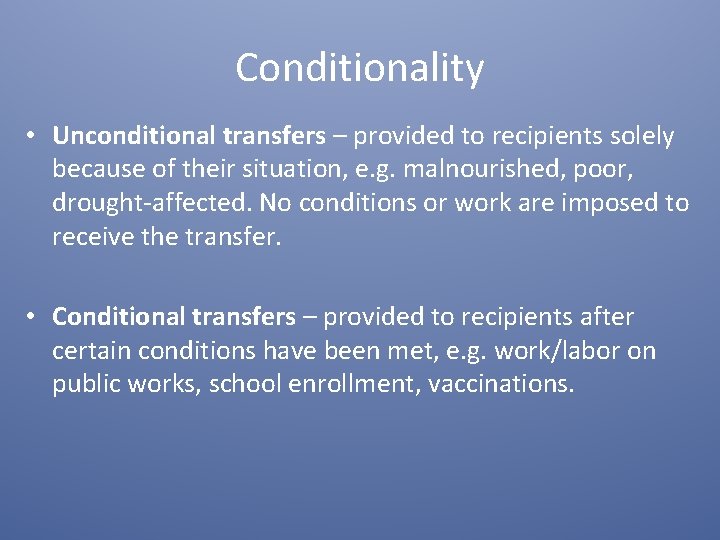 Conditionality

• Unconditional transfers – provided to recipients solely because of their situation, e.g. malnourished, poor, drought-affected. No conditions or work are imposed to receive the transfer.

• Conditional transfers – provided to recipients after certain conditions have been met, e.g. work/labor on public works, school enrollment, vaccinations.